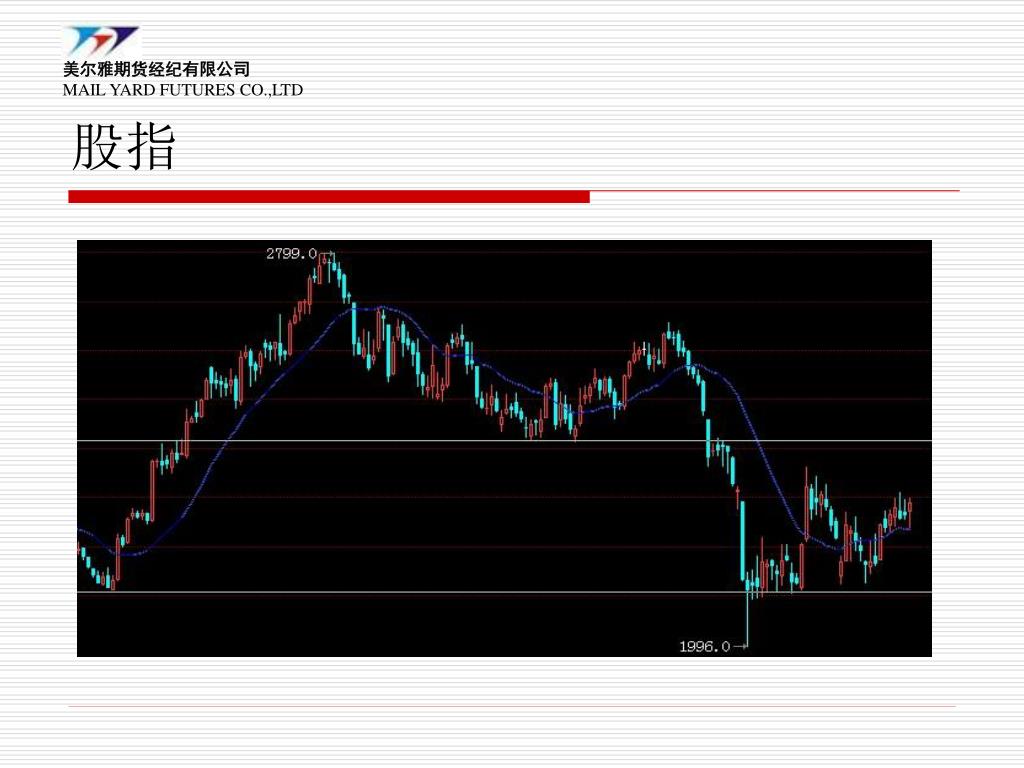 美尔雅期货经纪有限公司
MAIL YARD FUTURES CO.,LTD

股指

2799.0

1996.0